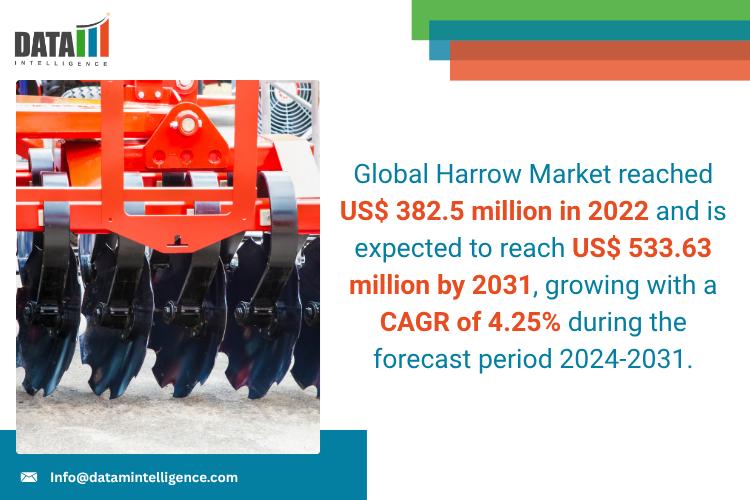 DATA M
INTELLIGENCE

Global Harrow Market reached US$ 382.5 million in 2022 and is expected to reach US$ 533.63 million by 2031, growing with a CAGR of 4.25% during the forecast period 2024-2031.

Info@datamintelligence.com